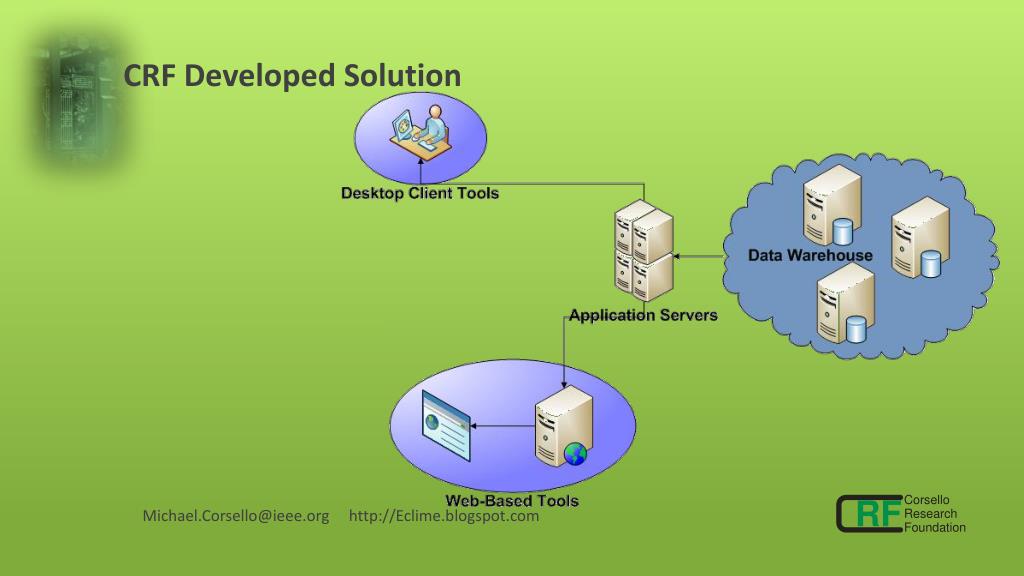 CRF Developed Solution

Desktop Client Tools

Data Warehouse

Application Servers

Web-Based Tools

Michael.Corsello@ieee.org http://Eclime.blogspot.com

CRF Corsello Research Foundation